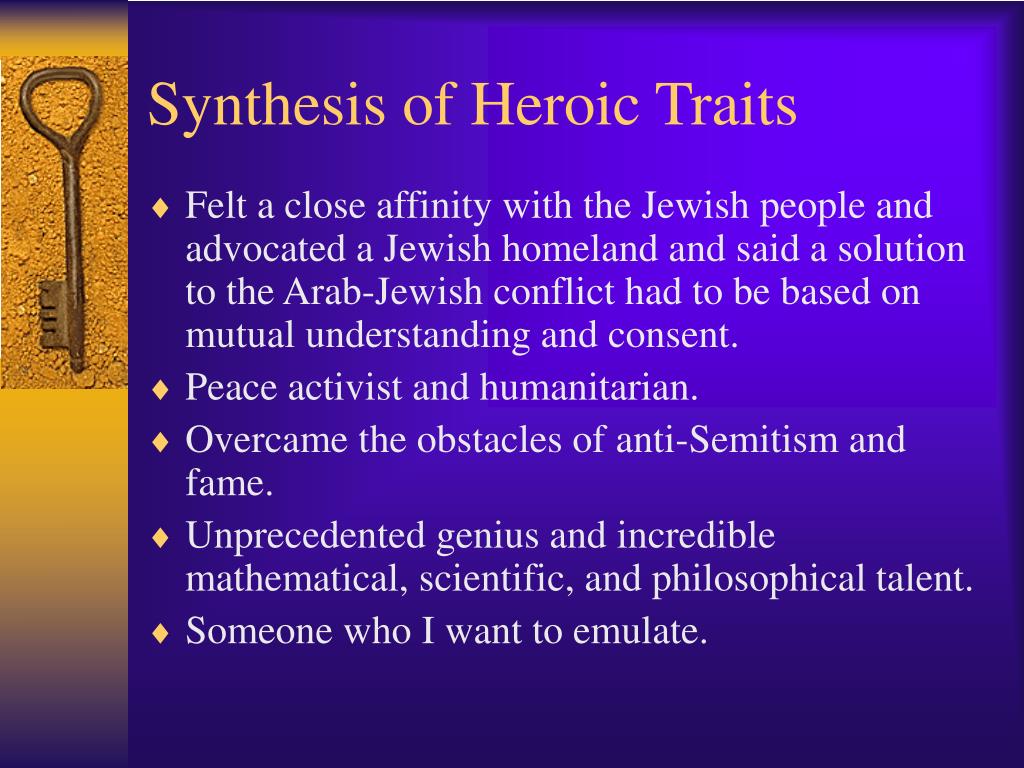 Synthesis of Heroic Traits

♦ Felt a close affinity with the Jewish people and advocated a Jewish homeland and said a solution to the Arab-Jewish conflict had to be based on mutual understanding and consent.
♦ Peace activist and humanitarian.
♦ Overcame the obstacles of anti-Semitism and fame.
♦ Unprecedented genius and incredible mathematical, scientific, and philosophical talent.
♦ Someone who I want to emulate.